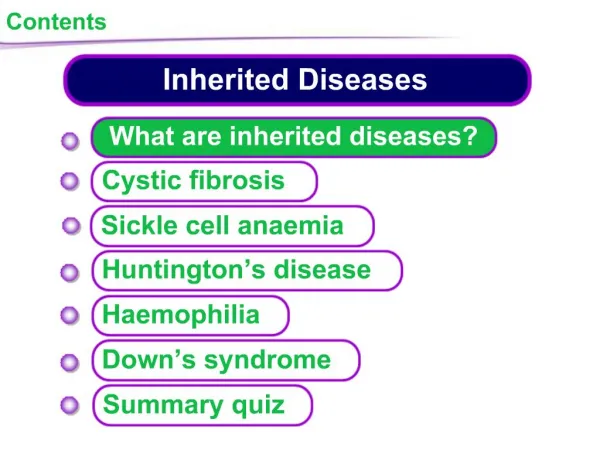 Contents

Inherited Diseases

What are inherited diseases?

Cystic fibrosis

Sickle cell anaemia

Huntington’s disease

Haemophilia

Down’s syndrome

Summary quiz